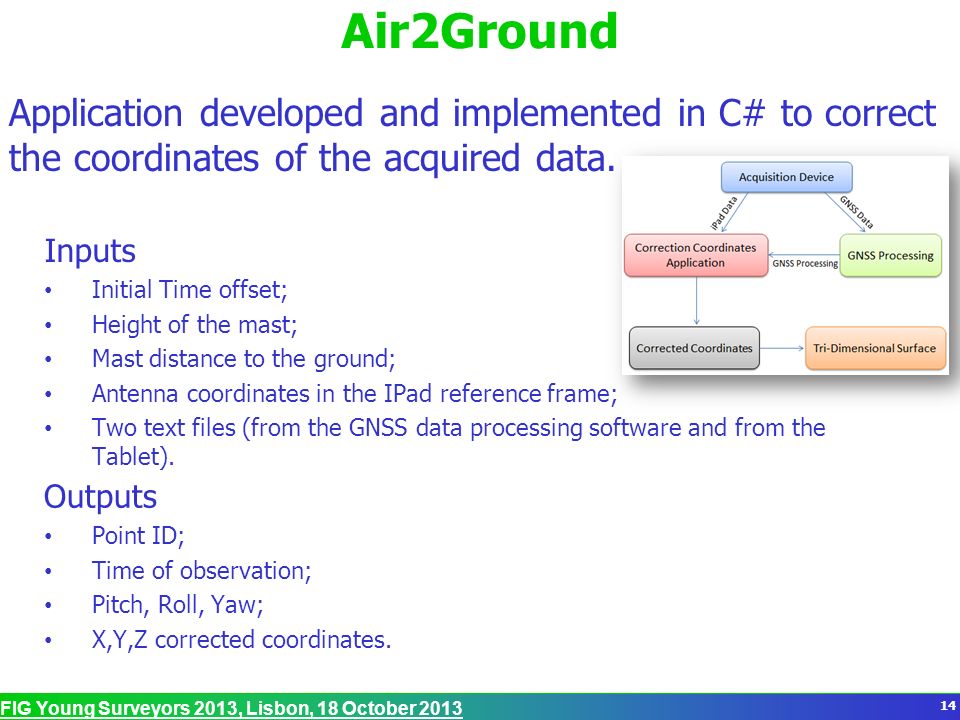 Air2Ground

Application developed and implemented in C# to correct the coordinates of the acquired data.

Acquisition Device
iPad Data
GNSS Data
Correction Coordinates Application
GNSS Processing
GNSS Processing
Corrected Coordinates
Tri-Dimensional Surface

Inputs
• Initial Time offset;
• Height of the mast;
• Mast distance to the ground;
• Antenna coordinates in the IPad reference frame;
• Two text files (from the GNSS data processing software and from the Tablet).

Outputs
• Point ID;
• Time of observation;
• Pitch, Roll, Yaw;
• X,Y,Z corrected coordinates.

FIG Young Surveyors 2013, Lisbon, 18 October 2013
14